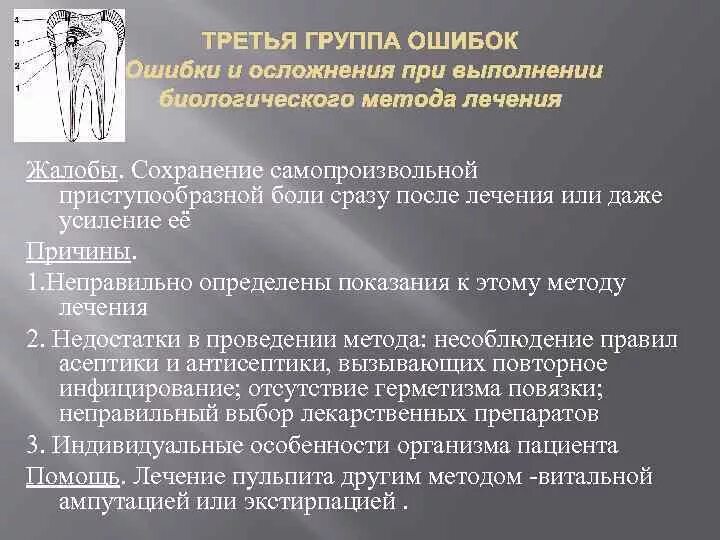 4
3
2
1

ТРЕТЬЯ ГРУППА ОШИБОК
Ошибки и осложнения при выполнении биологического метода лечения

Жалобы. Сохранение самопроизвольной приступообразной боли сразу после лечения или даже усиление её

Причины.

1.Неправильно определены показания к этому методу лечения

2. Недостатки в проведении метода: несоблюдение правил асептики и антисептики, вызывающих повторное инфицирование; отсутствие герметизма повязки; неправильный выбор лекарственных препаратов

3. Индивидуальные особенности организма пациента

Помощь. Лечение пульпита другим методом -витальной ампутацией или экстирпацией .